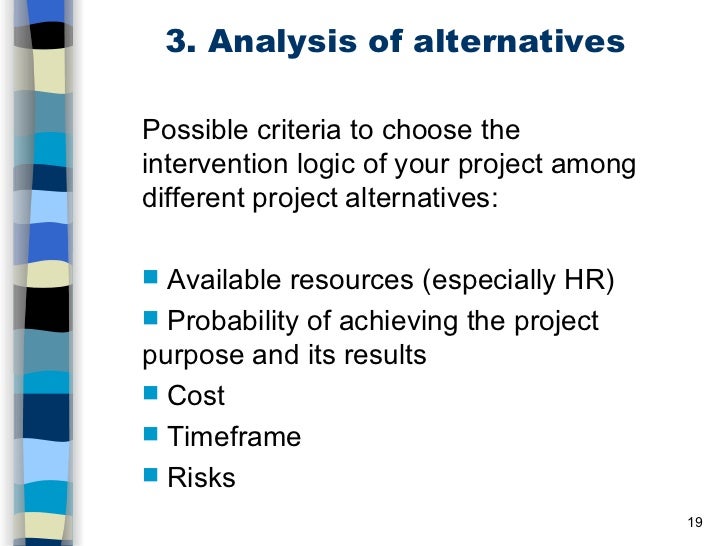 3. Analysis of alternatives

Possible criteria to choose the intervention logic of your project among different project alternatives:

- Available resources (especially HR)
- Probability of achieving the project purpose and its results
- Cost
- Timeframe
- Risks

19